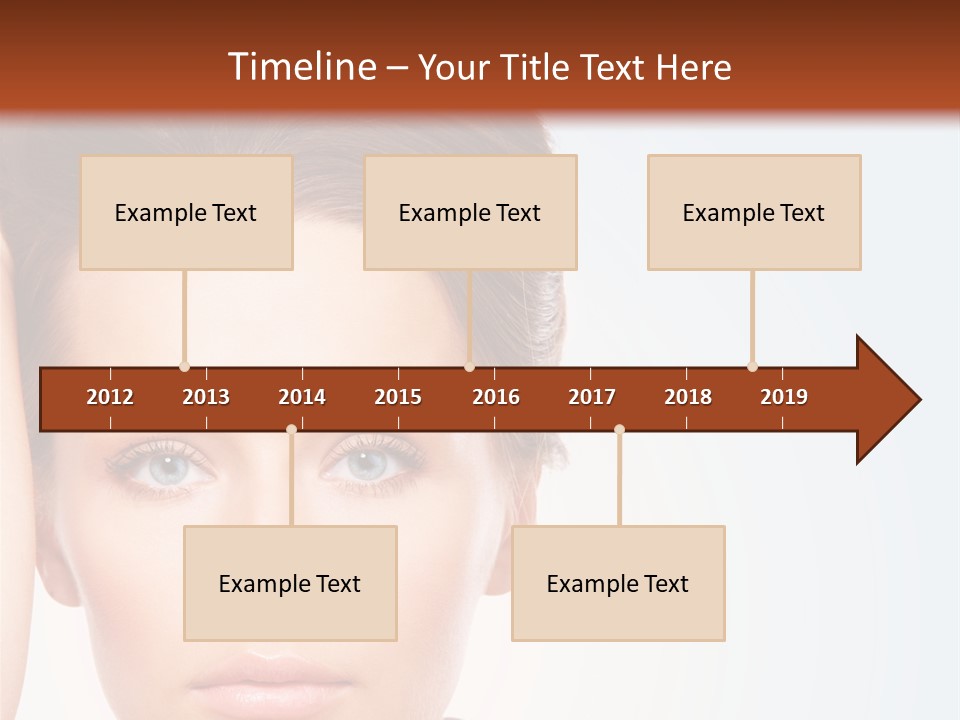 Timeline – Your Title Text Here

Example Text

Example Text

Example Text

2012 2013 2014 2015 2016 2017 2018 2019

Example Text

Example Text